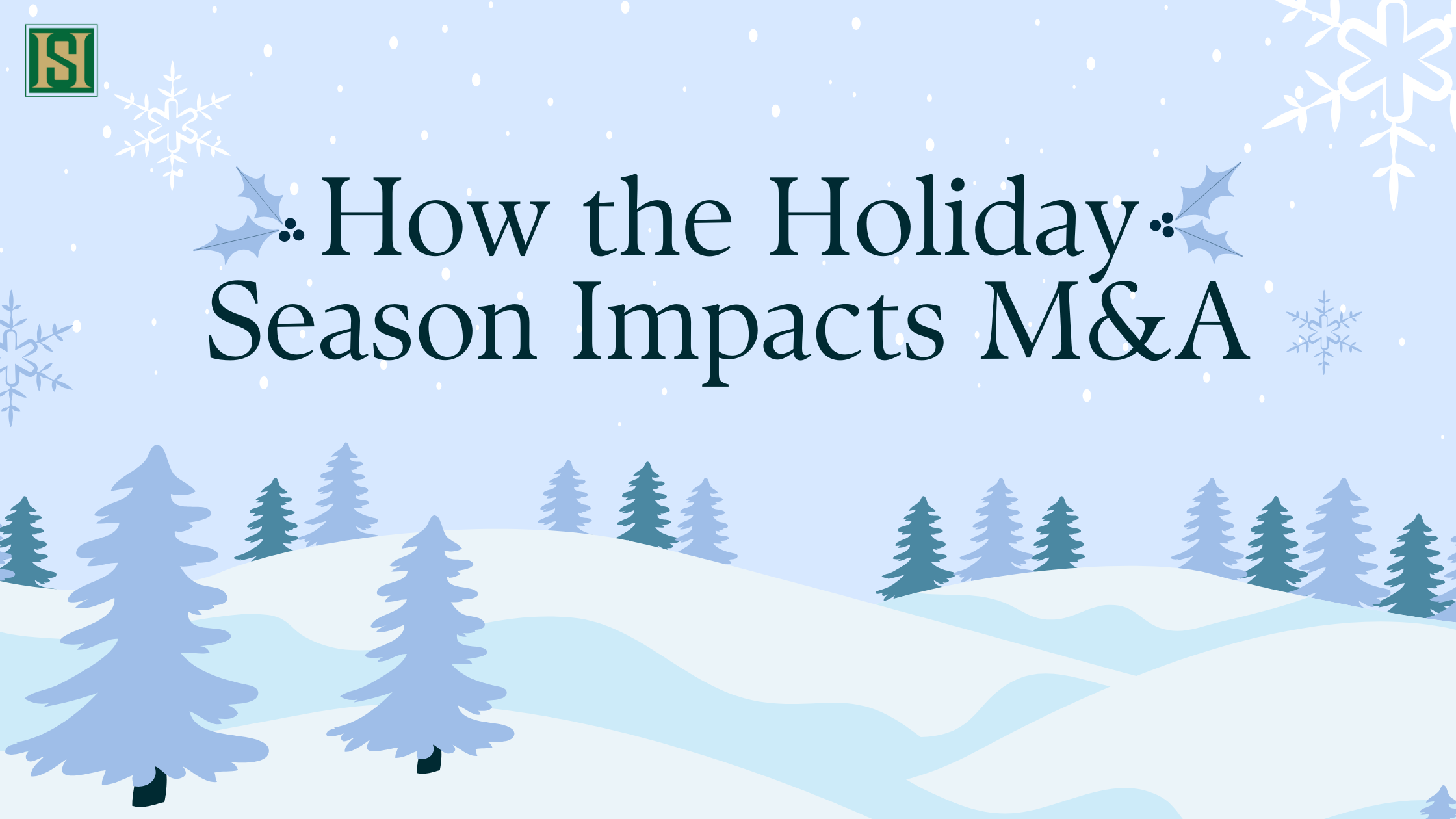 HS

How the Holiday Season Impacts M&A